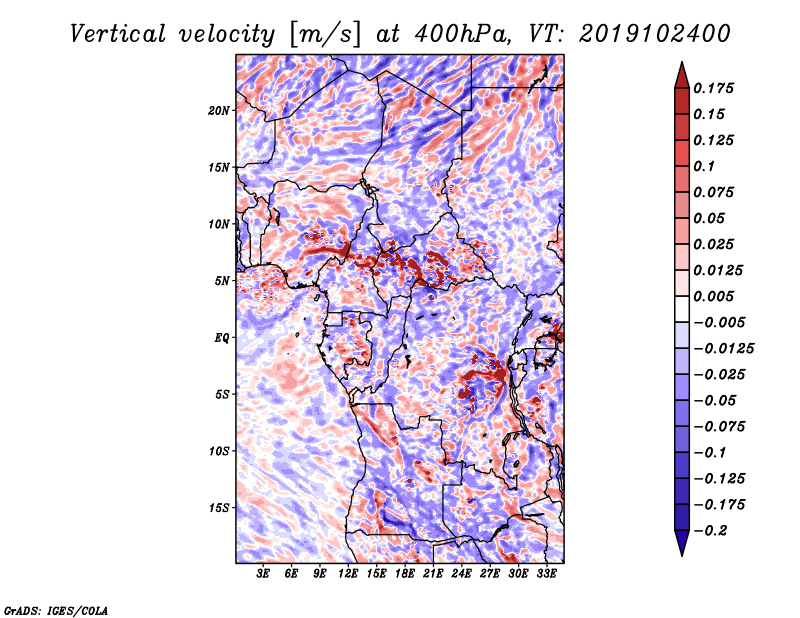 Vertical velocity [m/s] at 400hPa, VT: 2019102400

20N
15N
10N
5N
EQ
5S
10S
15S

3E 6E 9E 12E 15E 18E 21E 24E 27E 30E 33E

0.175
0.15
0.125
0.1
0.075
0.05
0.025
0.0125
0.005
−0.005
−0.0125
−0.025
−0.05
−0.075
−0.1
−0.125
−0.175
−0.2

GrADS: IGES/COLA